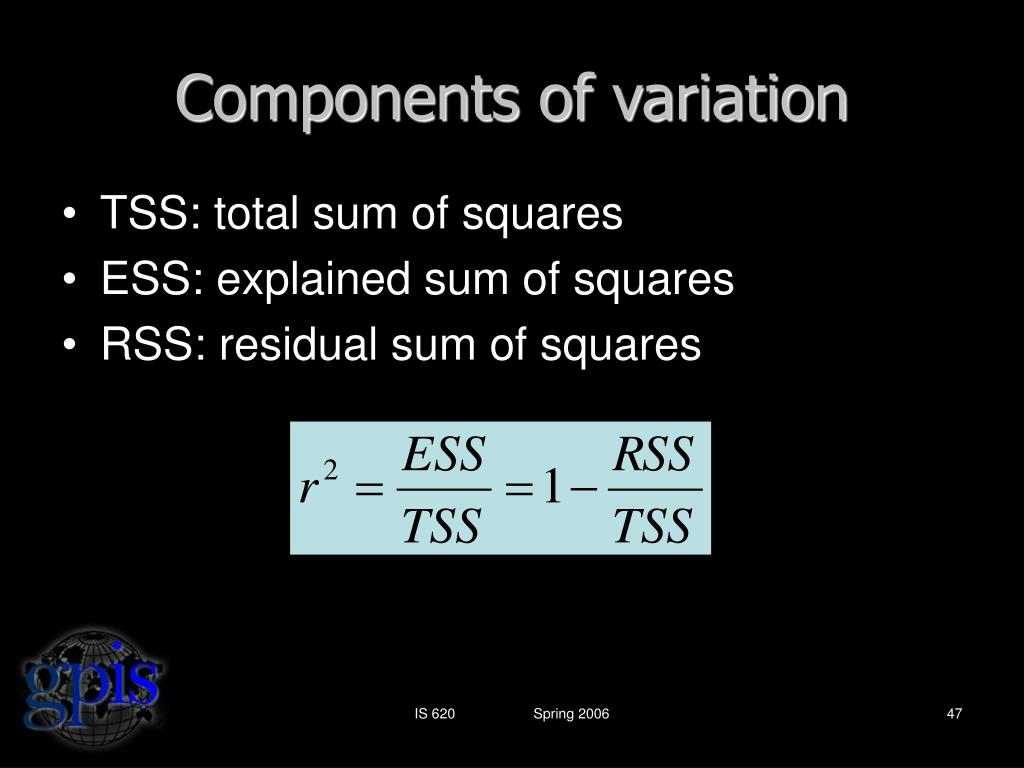 Components of variation

• TSS: total sum of squares
• ESS: explained sum of squares
• RSS: residual sum of squares

$r^2 = \frac{ESS}{TSS} = 1 - \frac{RSS}{TSS}$

gpis

IS 620 Spring 2006 47